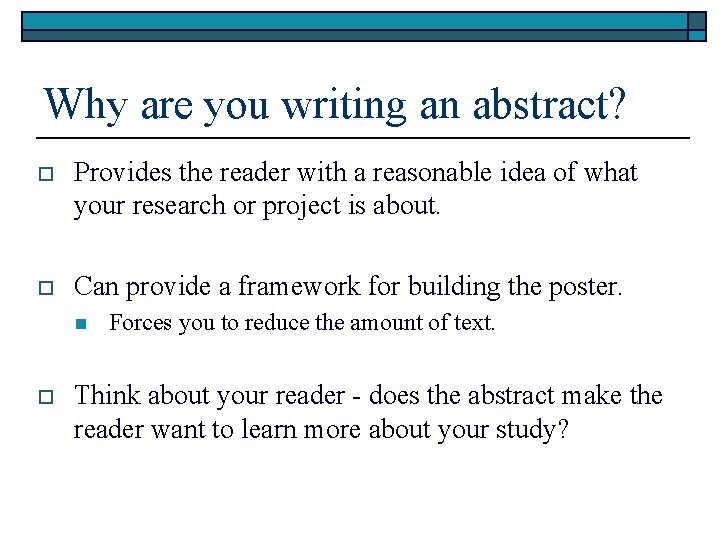 Why are you writing an abstract?

Provides the reader with a reasonable idea of what your research or project is about.

Can provide a framework for building the poster.

Forces you to reduce the amount of text.

Think about your reader - does the abstract make the reader want to learn more about your study?